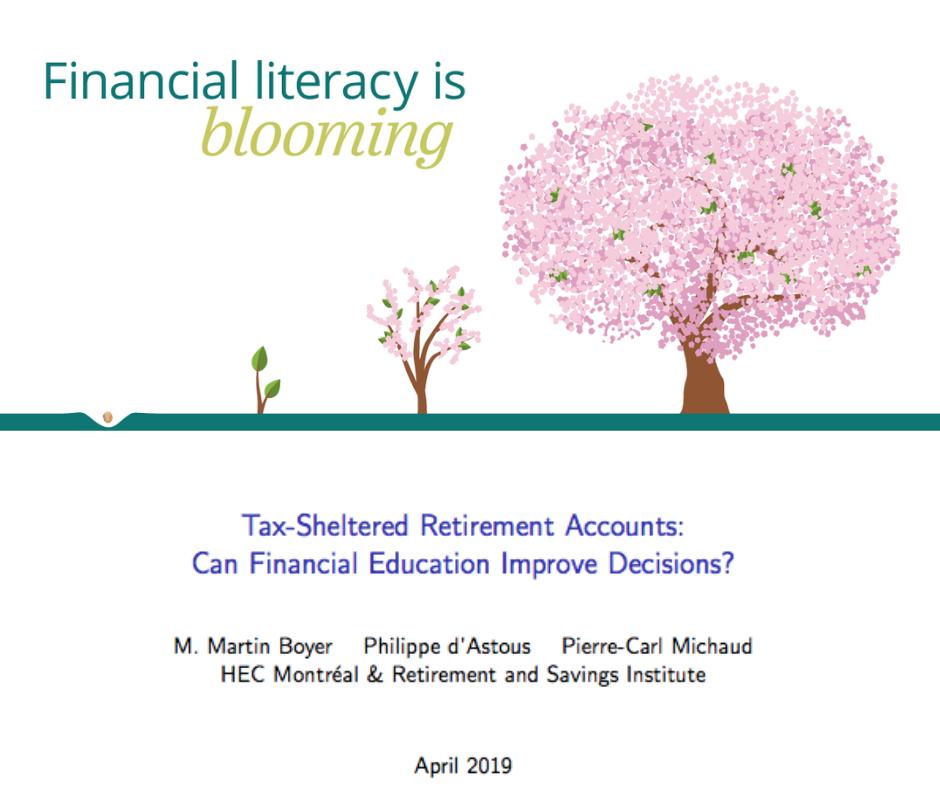 Financial literacy is
blooming

Tax-Sheltered Retirement Accounts:
Can Financial Education Improve Decisions?

M. Martin Boyer Philippe d'Astous Pierre-Carl Michaud
HEC Montréal & Retirement and Savings Institute

April 2019